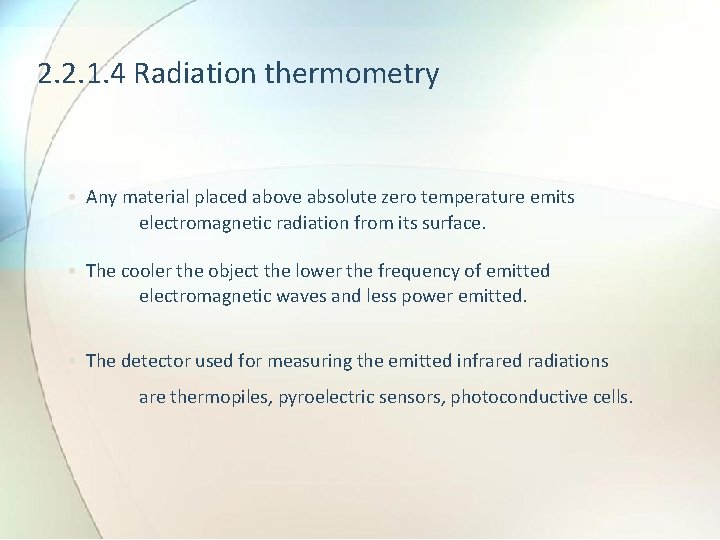 2.2.1.4 Radiation thermometry

• Any material placed above absolute zero temperature emits electromagnetic radiation from its surface.

• The cooler the object the lower the frequency of emitted electromagnetic waves and less power emitted.

• The detector used for measuring the emitted infrared radiations are thermopiles, pyroelectric sensors, photoconductive cells.